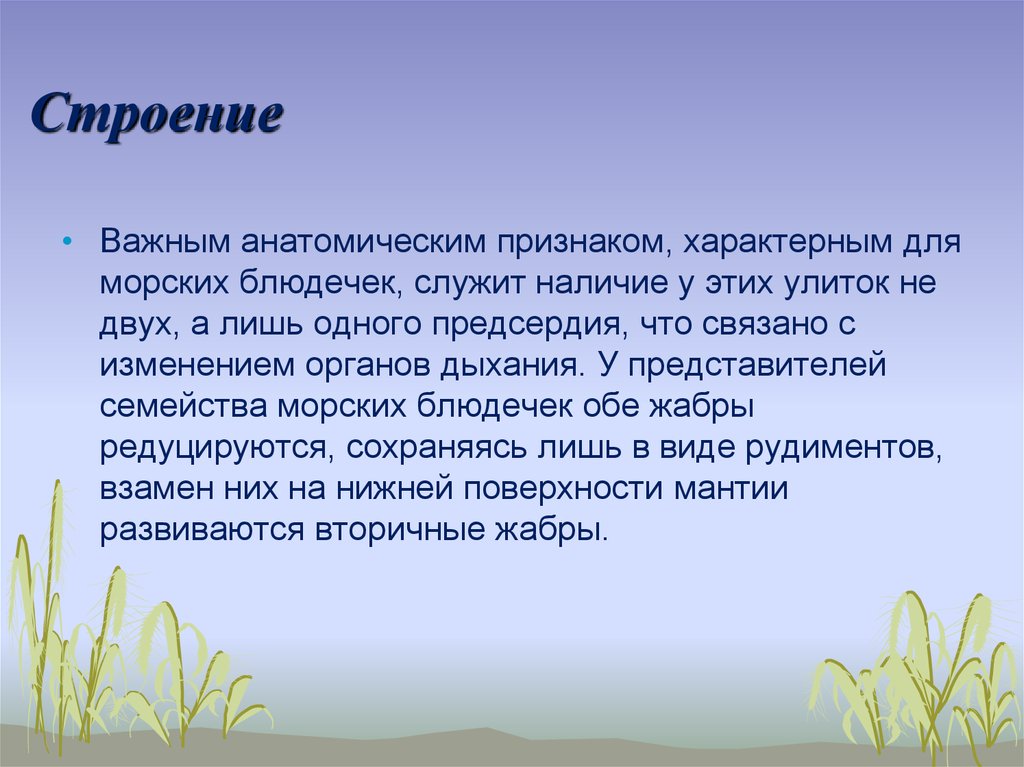 Строение

• Важным анатомическим признаком, характерным для морских блюдечек, служит наличие у этих улиток не двух, а лишь одного предсердия, что связано с изменением органов дыхания. У представителей семейства морских блюдечек обе жабры редуцируются, сохраняясь лишь в виде рудиментов, взамен них на нижней поверхности мантии развиваются вторичные жабры.